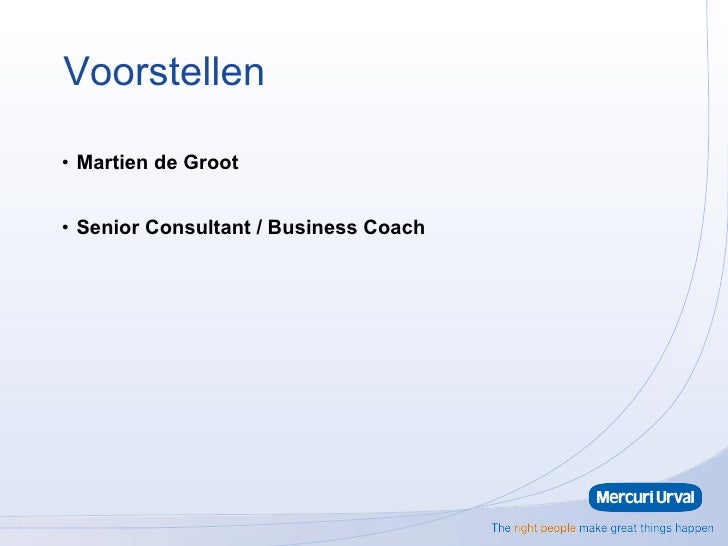 Voorstellen

• Martien de Groot

• Senior Consultant / Business Coach

Mercuri Urval

The right people make great things happen